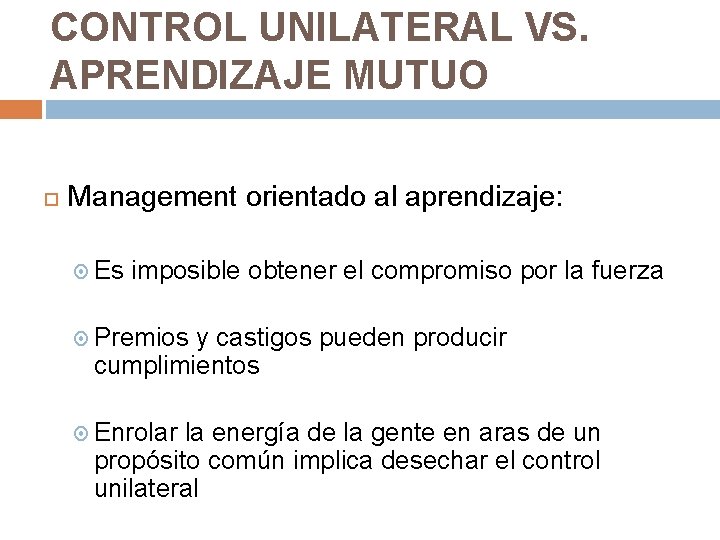 CONTROL UNILATERAL VS. APRENDIZAJE MUTUO

Management orientado al aprendizaje:

Es imposible obtener el compromiso por la fuerza

Premios y castigos pueden producir cumplimientos

Enrolar la energía de la gente en aras de un propósito común implica desechar el control unilateral